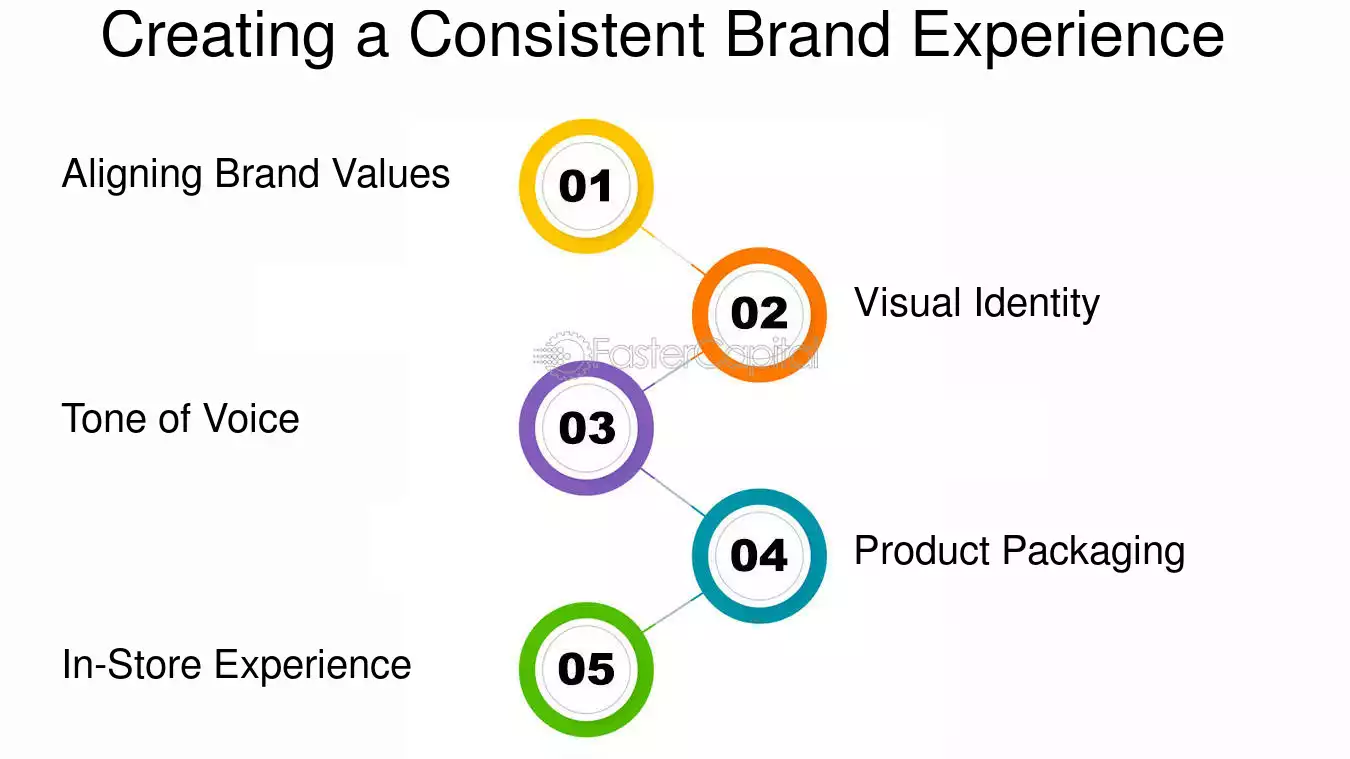 Creating a Consistent Brand Experience

Aligning Brand Values

01

02

Visual Identity

FasterCapital

Tone of Voice

03

04

Product Packaging

In-Store Experience

05